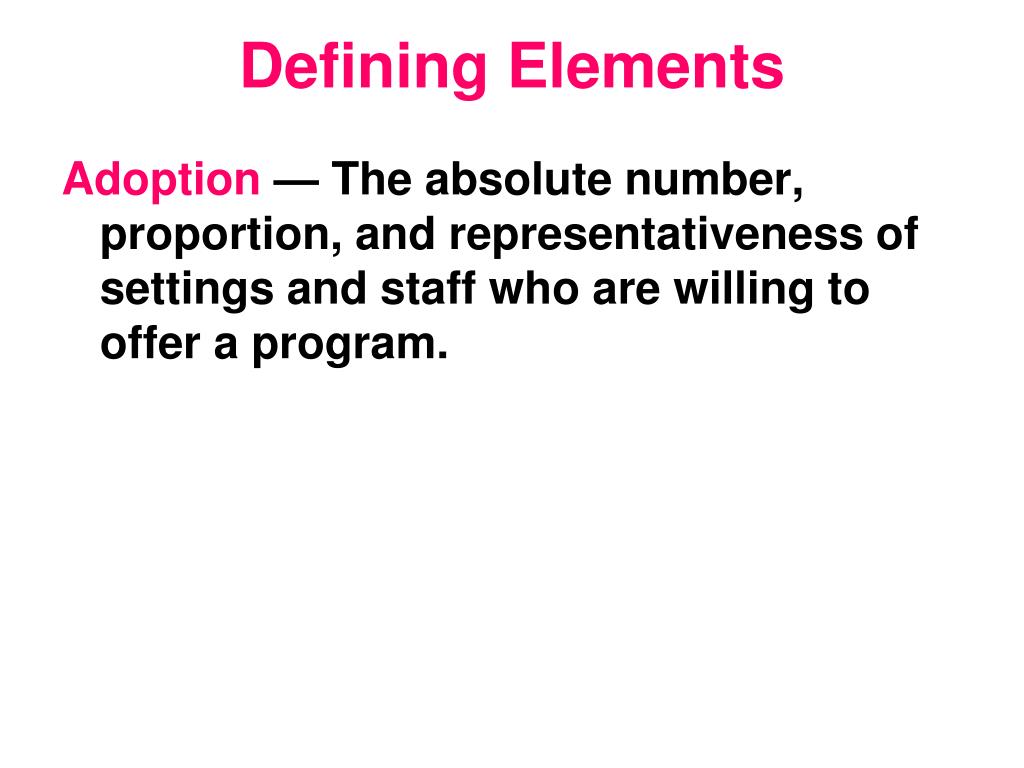 Defining Elements

Adoption — The absolute number, proportion, and representativeness of settings and staff who are willing to offer a program.